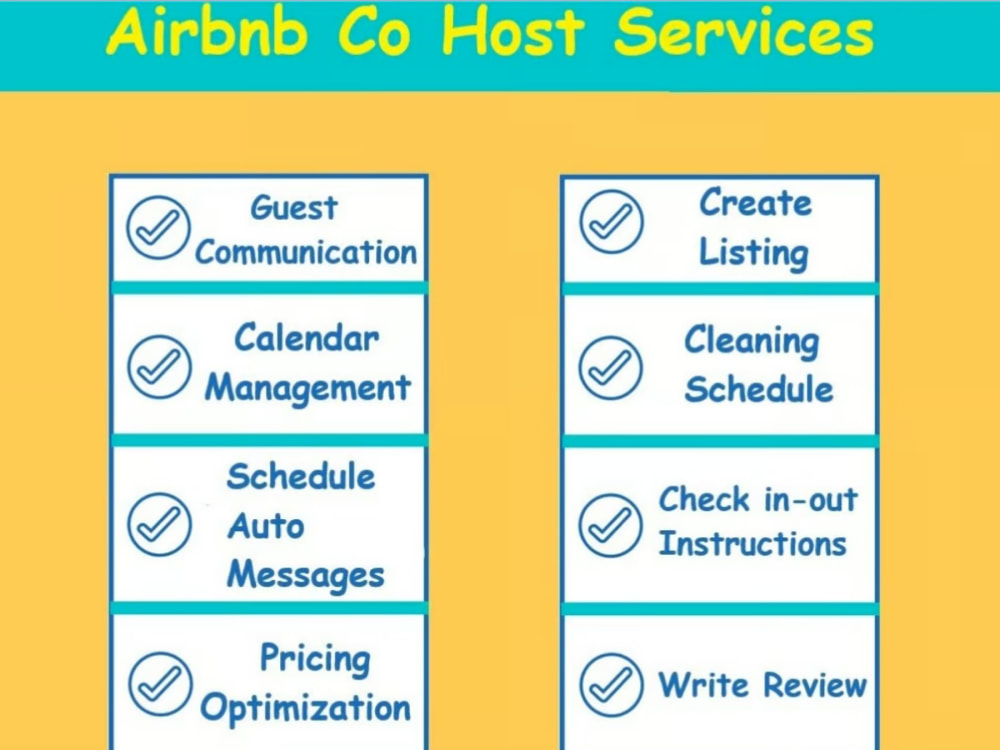 Airbnb Co Host Services

Guest Communication

Calendar Management

Schedule Auto Messages

Pricing Optimization

Create Listing

Cleaning Schedule

Check in-out Instructions

Write Review